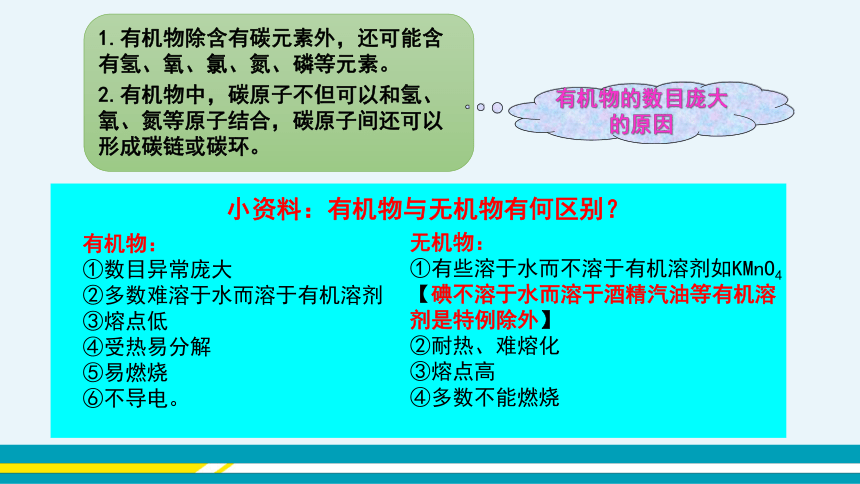 1. 有机物除含有碳元素外，还可能含有氢、氧、氯、氮、磷等元素。

2. 有机物中，碳原子不但可以和氢、氧、氮等原子结合，碳原子间还可以形成碳链或碳环。

有机物的数目庞大的原因

小资料：有机物与无机物有何区别？

有机物：
①数目异常庞大
②多数难溶于水而溶于有机溶剂
③熔点低
④受热易分解
⑤易燃烧
⑥不导电。

无机物：
①有些溶于水而不溶于有机溶剂如$KMnO_4$
【碘不溶于水而溶于酒精汽油等有机溶剂是特例除外】
②耐热、难熔化
③熔点高
④多数不能燃烧